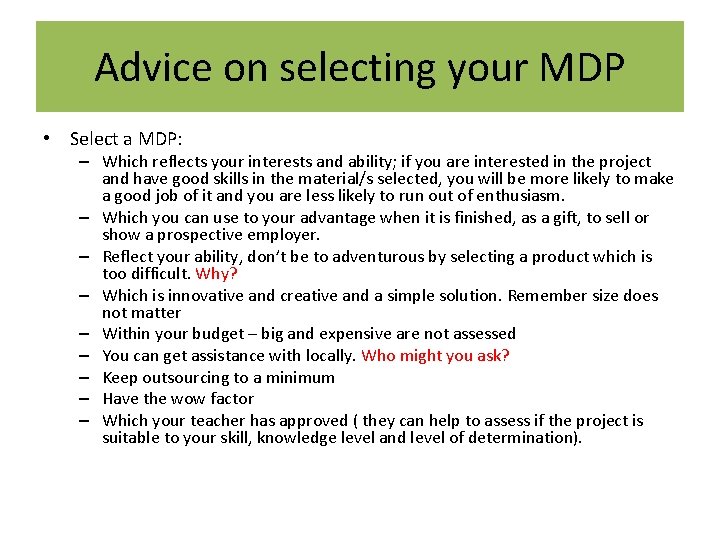 Advice on selecting your MDP

• Select a MDP:
  – Which reflects your interests and ability; if you are interested in the project and have good skills in the material/s selected, you will be more likely to make a good job of it and you are less likely to run out of enthusiasm.
  – Which you can use to your advantage when it is finished, as a gift, to sell or show a prospective employer.
  – Reflect your ability, don't be to adventurous by selecting a product which is too difficult. Why?
  – Which is innovative and creative and a simple solution. Remember size does not matter
  – Within your budget – big and expensive are not assessed
  – You can get assistance with locally. Who might you ask?
  – Keep outsourcing to a minimum
  – Have the wow factor
  – Which your teacher has approved ( they can help to assess if the project is suitable to your skill, knowledge level and level of determination).